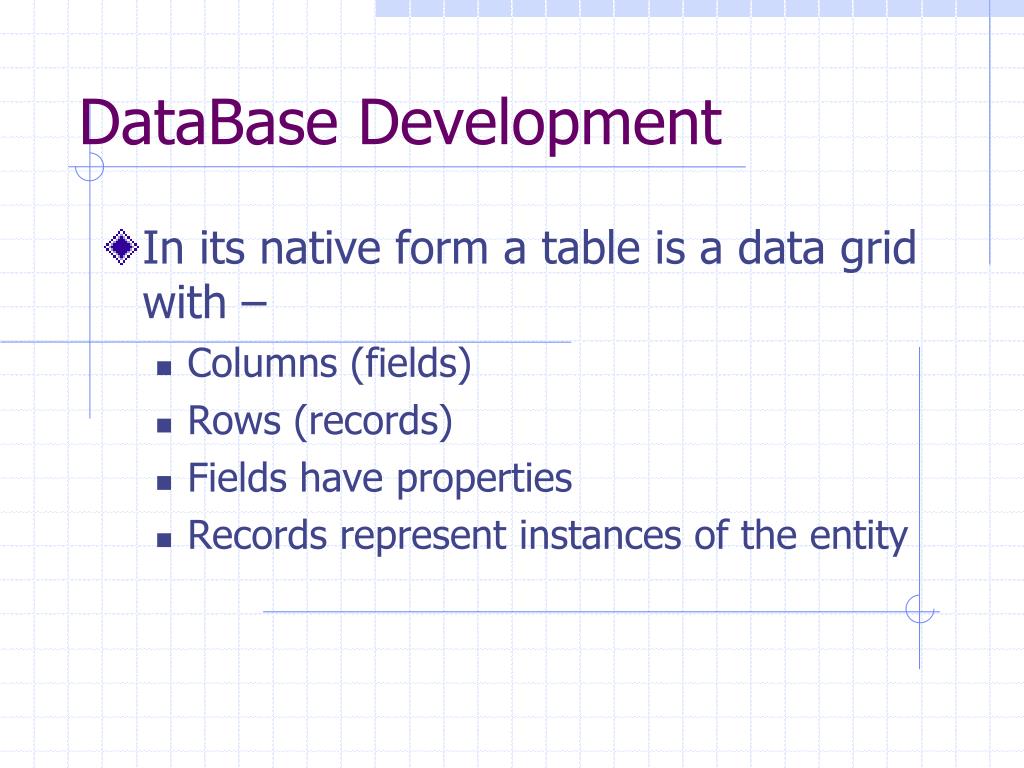 DataBase Development

In its native form a table is a data grid with –

Columns (fields)
Rows (records)
Fields have properties
Records represent instances of the entity